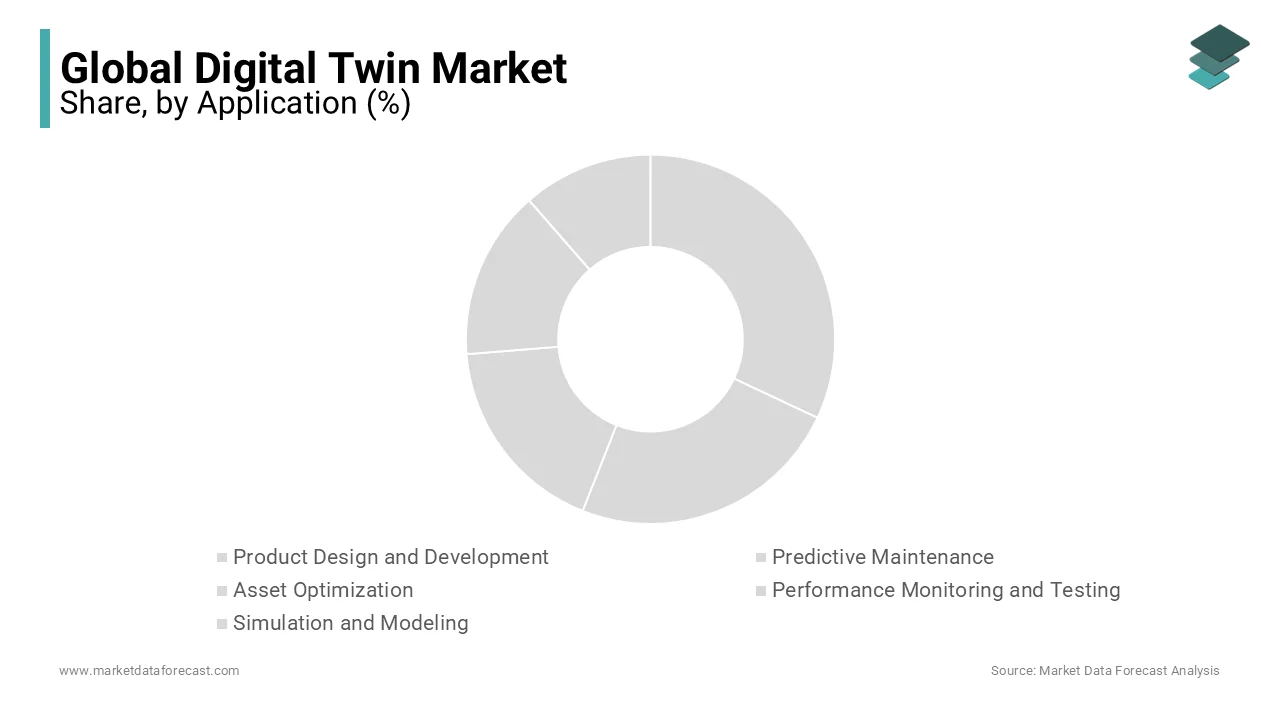 Global Digital Twin Market
Share, by Application (%)

Product Design and Development
Predictive Maintenance
Asset Optimization
Performance Monitoring and Testing
Simulation and Modeling

www.marketdataforecast.com
Source: Market Data Forecast Analysis